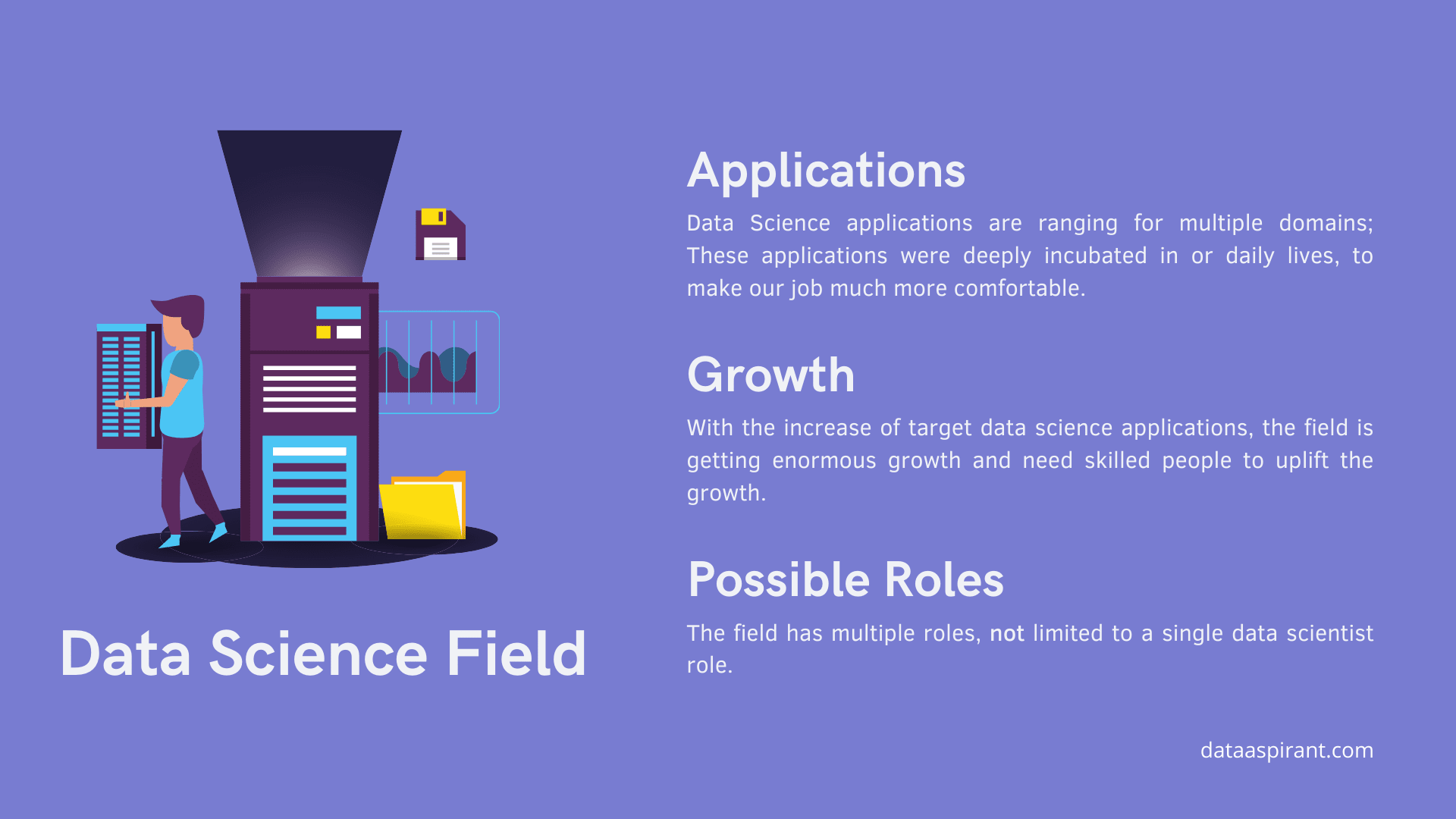 Data Science Field

Applications

Data Science applications are ranging for multiple domains; These applications were deeply incubated in or daily lives, to make our job much more comfortable.

Growth

With the increase of target data science applications, the field is getting enormous growth and need skilled people to uplift the growth.

Possible Roles

The field has multiple roles, not limited to a single data scientist role.

dataaspirant.com